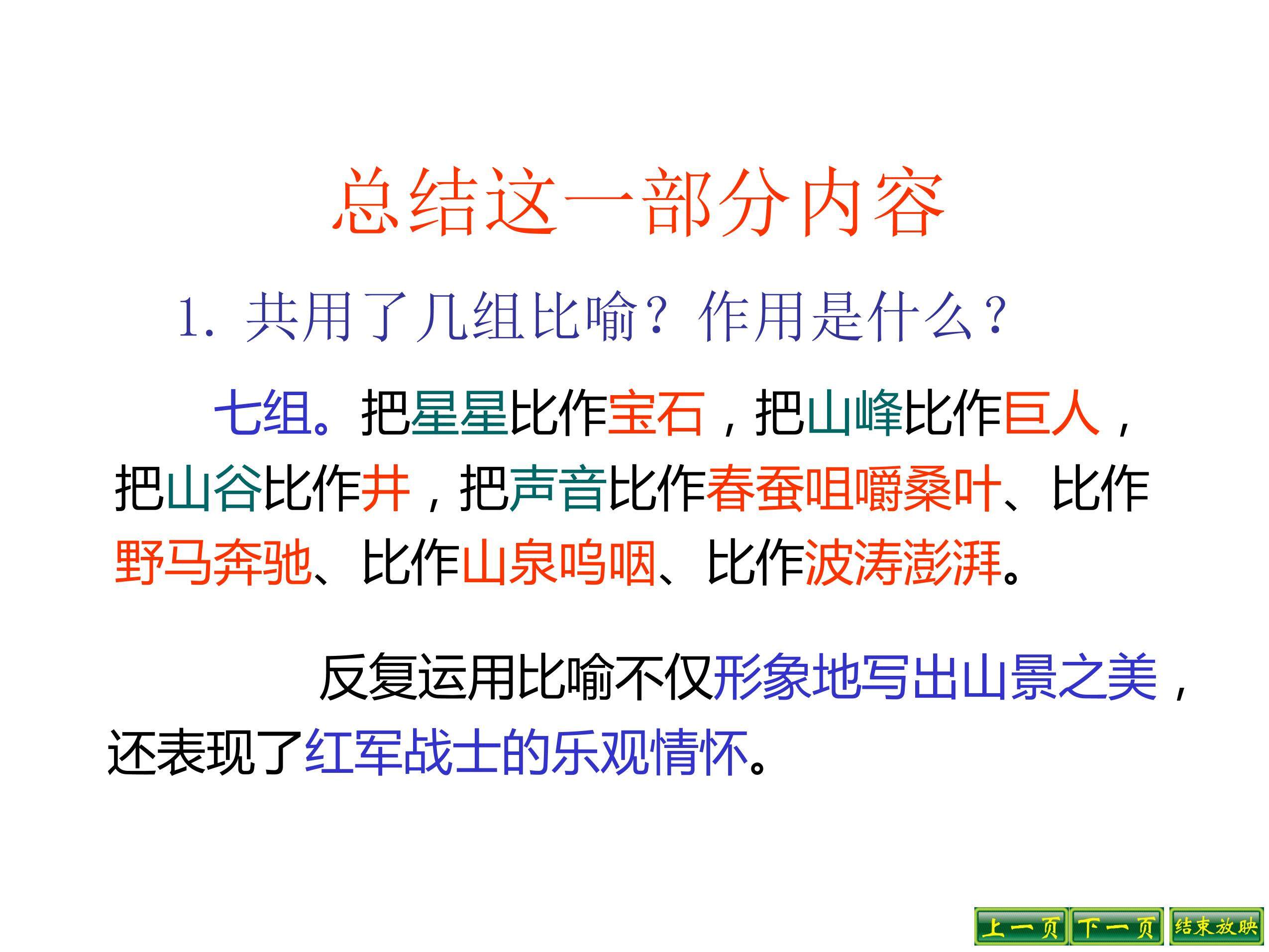 总结这一部分内容

1. 共用了几组比喻？作用是什么？

七组。把星星比作宝石，把山峰比作巨人，把山谷比作井，把声音比作春蚕咀嚼桑叶、比作野马奔驰、比作山泉呜咽、比作波涛澎湃。

反复运用比喻不仅形象地写出山景之美，还表现了红军战士的乐观情怀。

上一页 下一页 结束放映